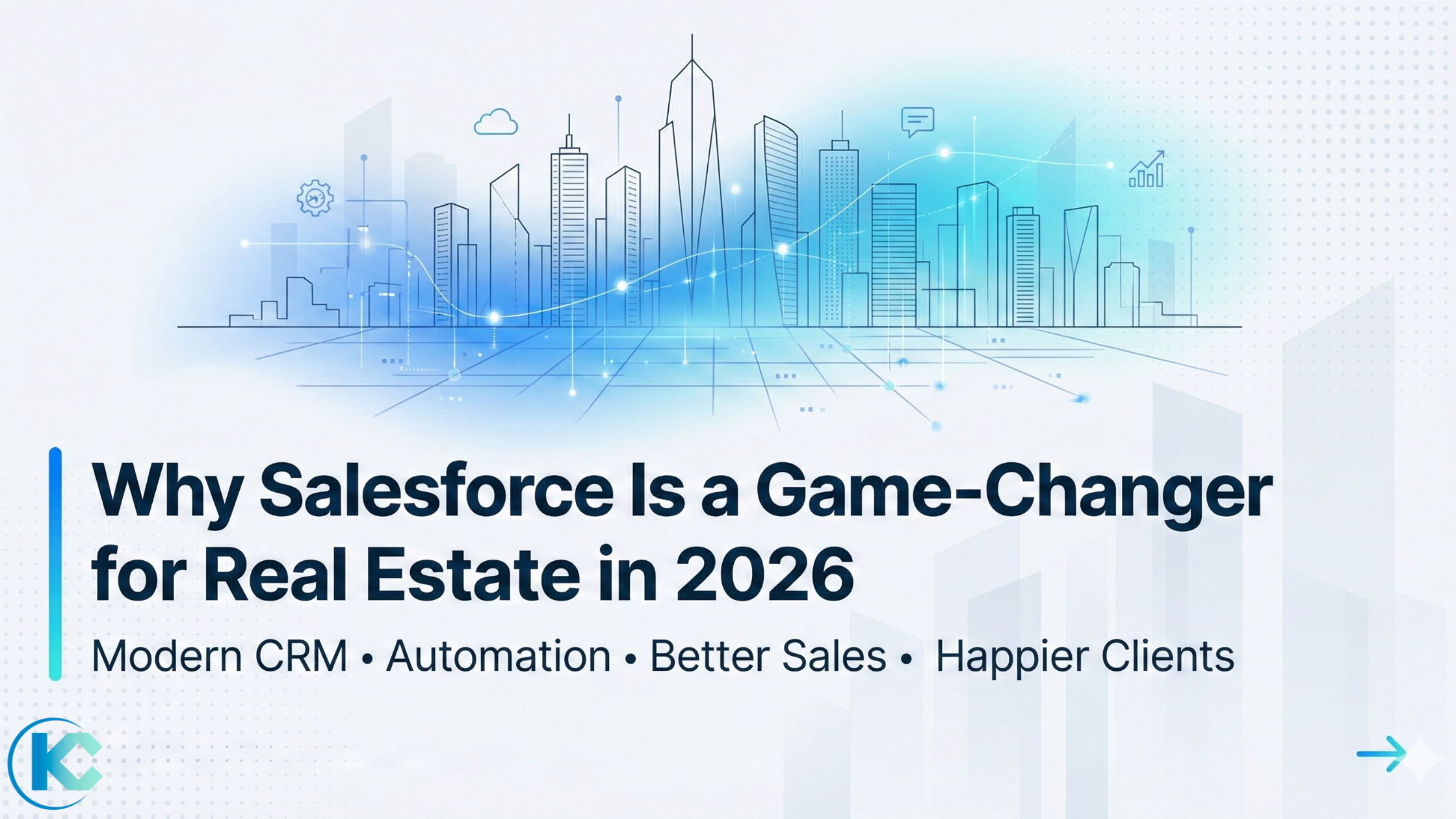 Why Salesforce Is a Game-Changer for Real Estate in 2026

Modern CRM • Automation • Better Sales • Happier Clients

KC